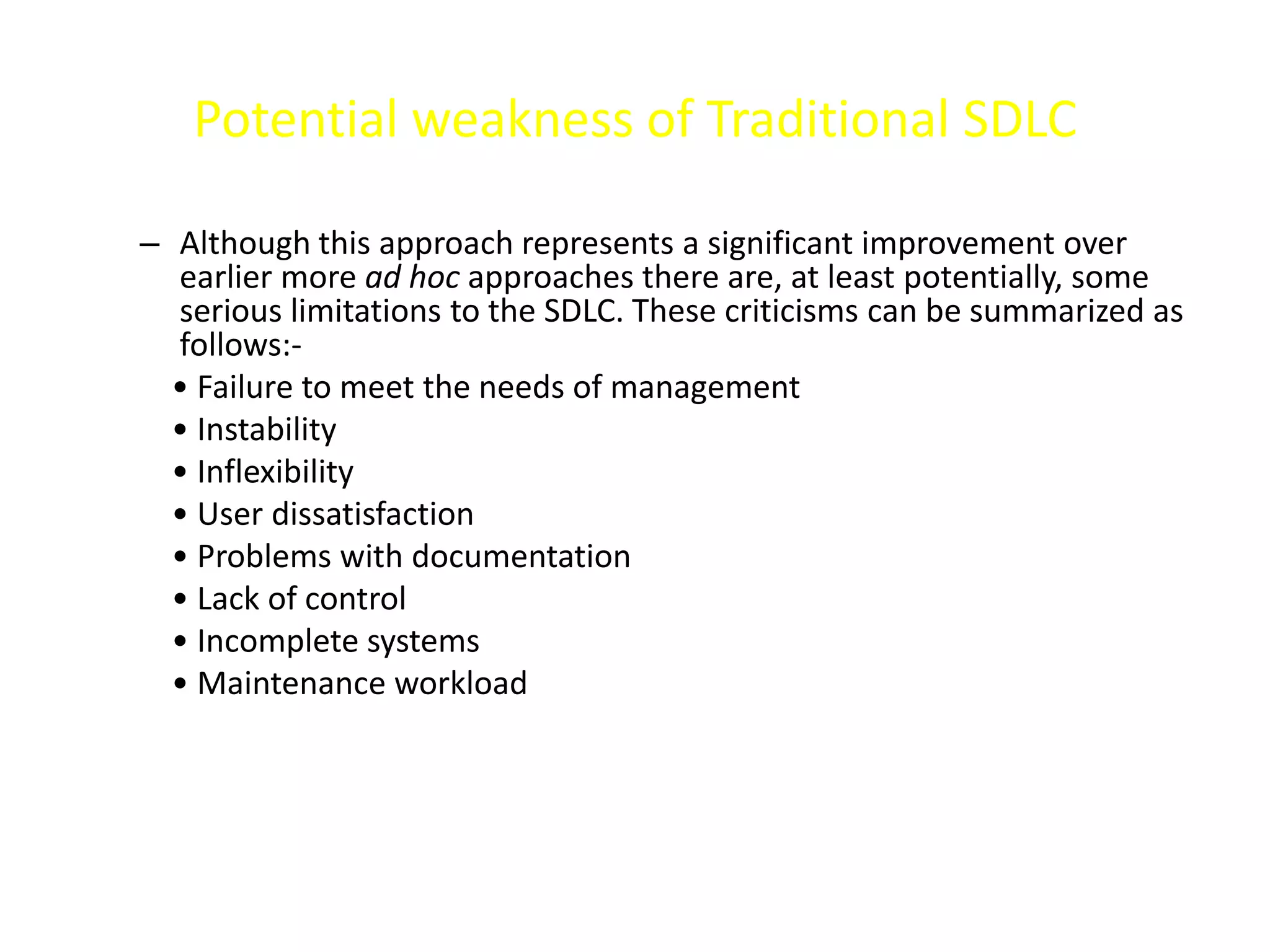 Potential weakness of Traditional SDLC

– Although this approach represents a significant improvement over earlier more ad hoc approaches there are, at least potentially, some serious limitations to the SDLC. These criticisms can be summarized as follows:-

• Failure to meet the needs of management
• Instability
• Inflexibility
• User dissatisfaction
• Problems with documentation
• Lack of control
• Incomplete systems
• Maintenance workload